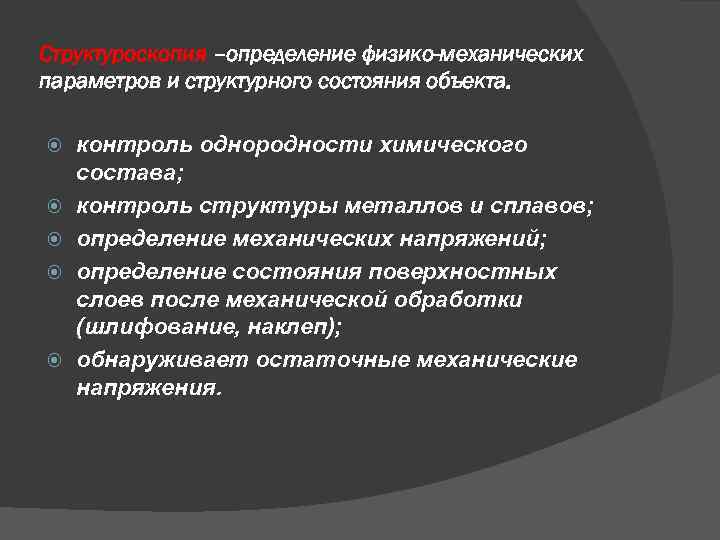 Структуроскопия –определение физико-механических параметров и структурного состояния объекта.

контроль однородности химического состава;

контроль структуры металлов и сплавов;

определение механических напряжений;

определение состояния поверхностных слоев после механической обработки (шлифование, наклеп);

обнаруживает остаточные механические напряжения.